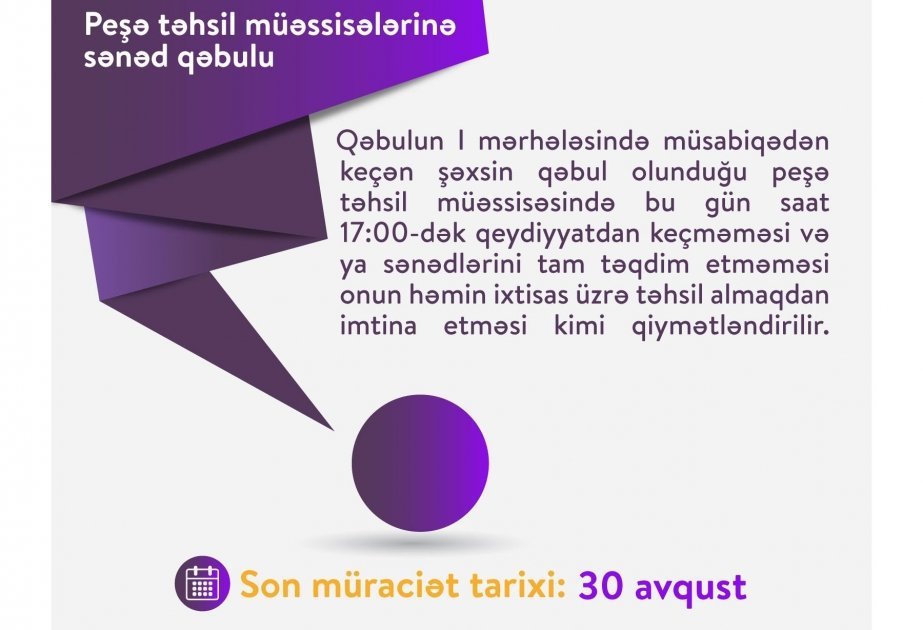 Peşə təhsil müəssisələrinə sənəd qəbulu

Qəbulun I mərhələsində müsabiqədən keçən şəxsin qəbul olunduğu peşə təhsil müəssisəsində bu gün saat 17:00-dək qeydiyyatdan keçməməsi və ya sənədlərini tam təqdim etməməsi onun həmin ixtisas üzrə təhsil almaqdan imtina etməsi kimi qiymətləndirilir.

Son müraciət tarixi: 30 avqust